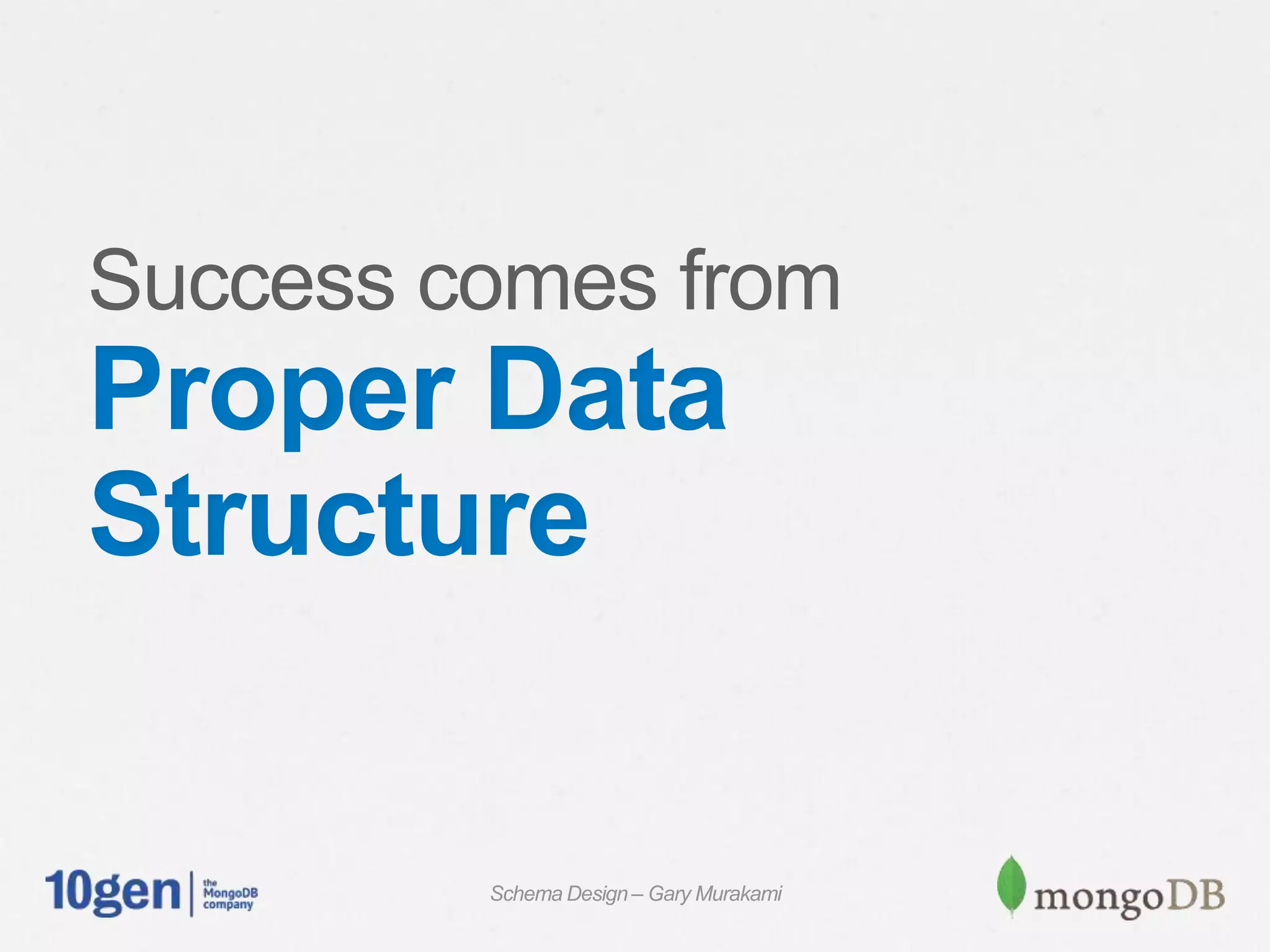 Success comes from
Proper Data Structure

10gen | the MongoDB company

Schema Design – Gary Murakami

mongoDB